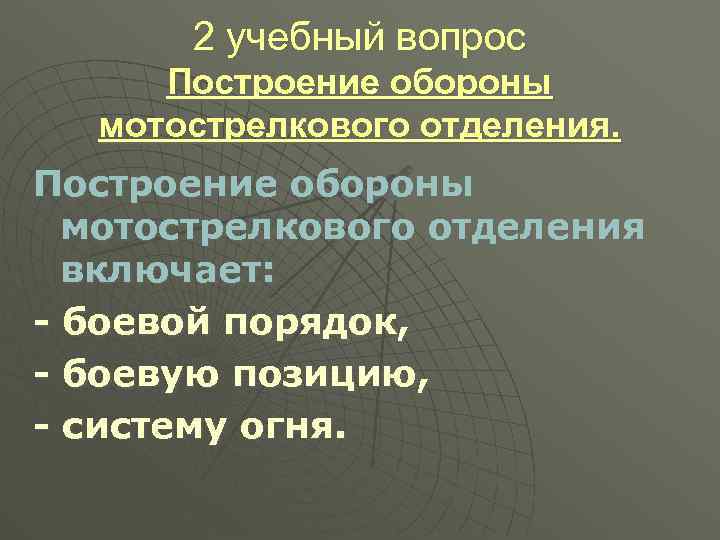 2 учебный вопрос
Построение обороны мотострелкового отделения.

Построение обороны мотострелкового отделения включает:
- боевой порядок,
- боевую позицию,
- систему огня.